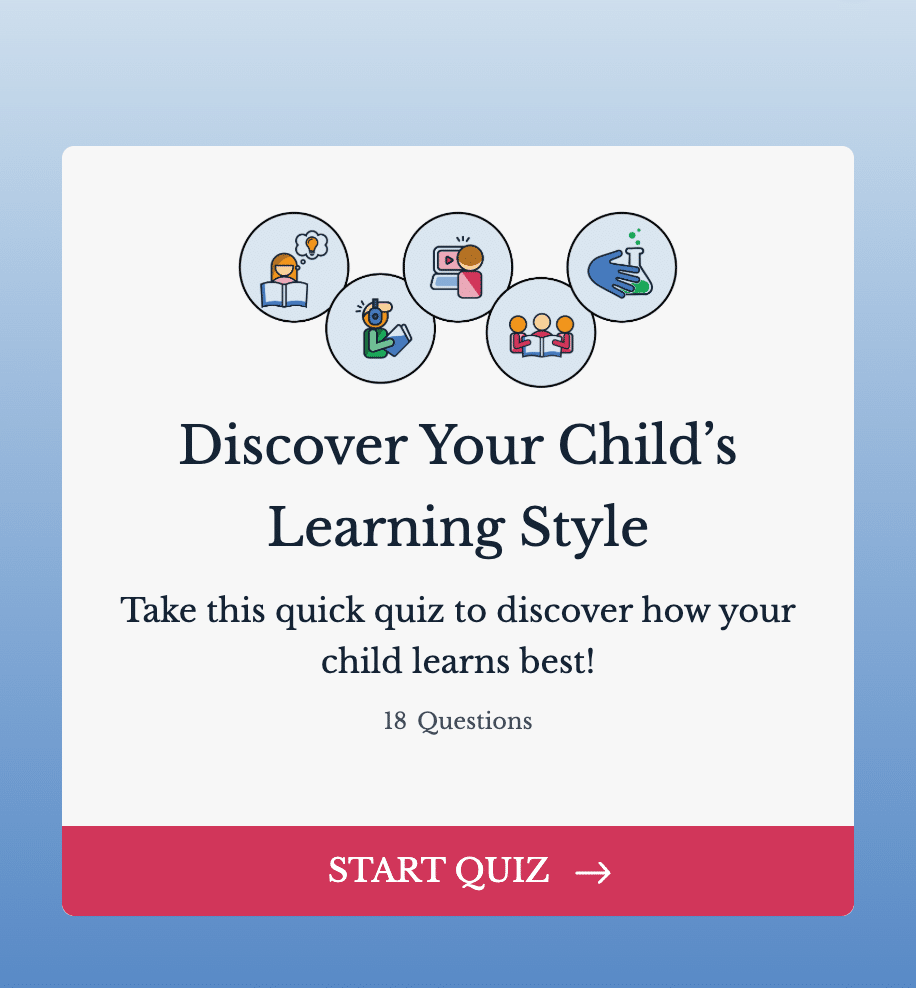 Discover Your Child’s Learning Style

Take this quick quiz to discover how your child learns best!

18 Questions

START QUIZ →